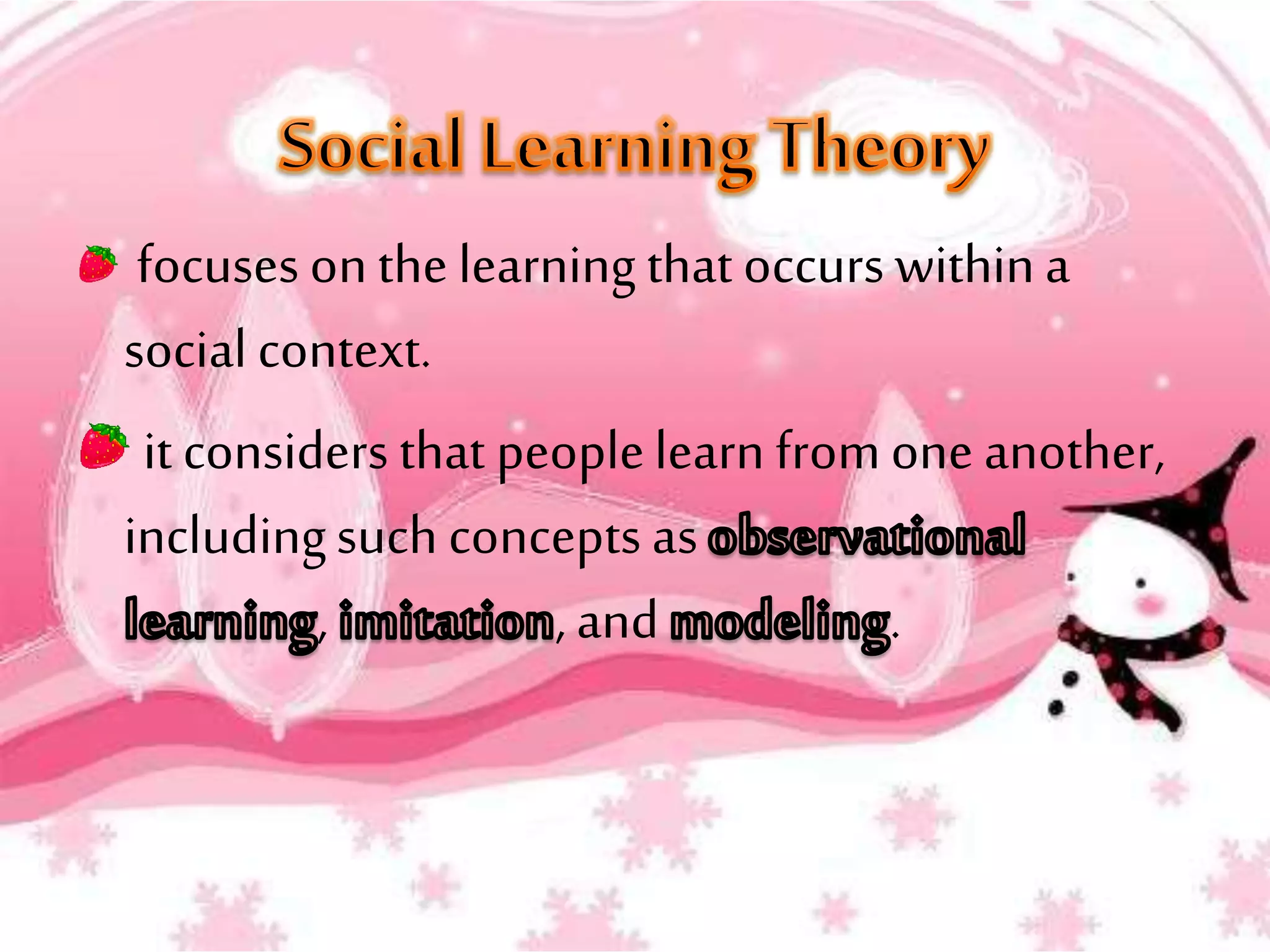 Social Learning Theory

focuses on the learning that occurs within a social context.

it considers that people learn from one another, including such concepts as observational learning, imitation, and modeling.